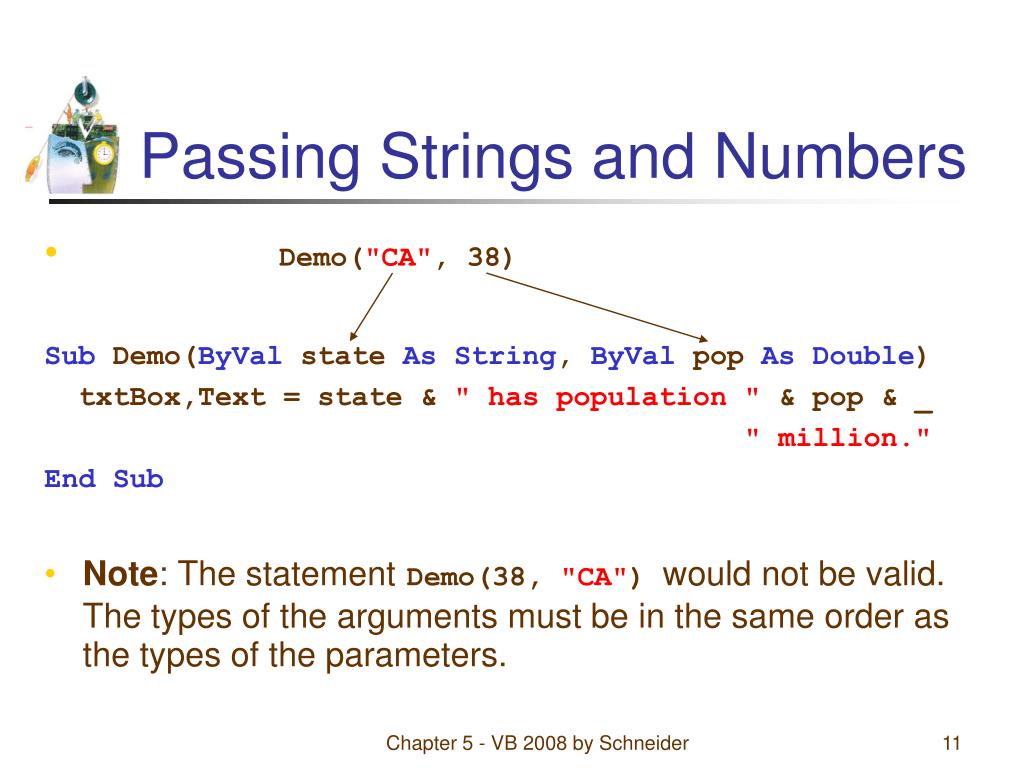 Passing Strings and Numbers

• Demo("CA", 38)

Sub Demo(ByVal state As String, ByVal pop As Double)
txtBox,Text = state & " has population " & pop & _
" million."
End Sub

• Note: The statement Demo(38, "CA") would not be valid. The types of the arguments must be in the same order as the types of the parameters.

Chapter 5 - VB 2008 by Schneider

11